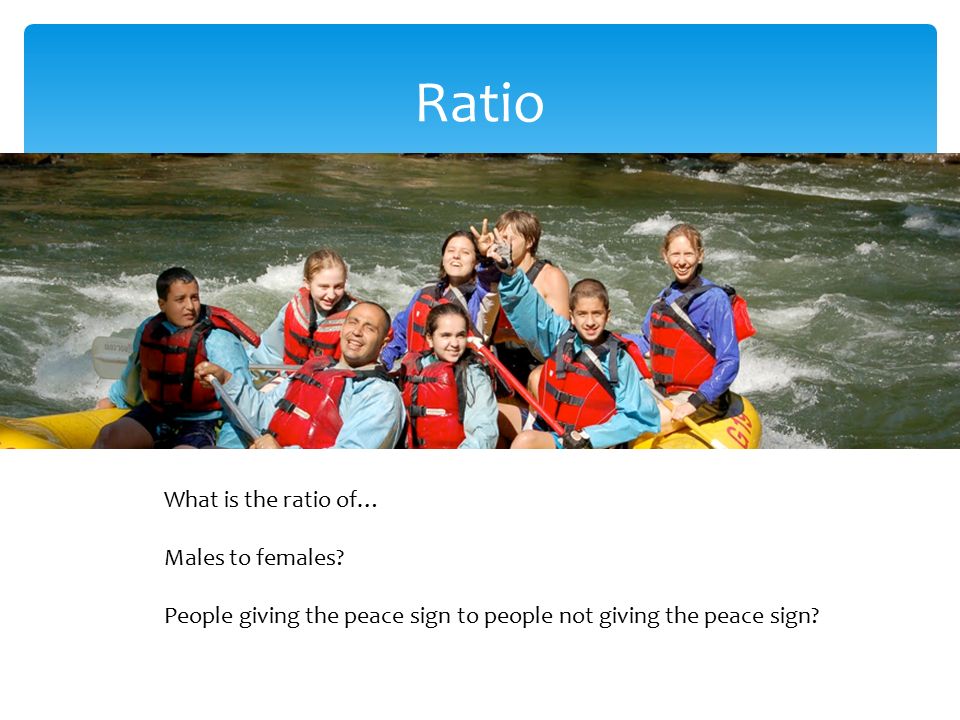 Ratio

What is the ratio of…

Males to females?

People giving the peace sign to people not giving the peace sign?